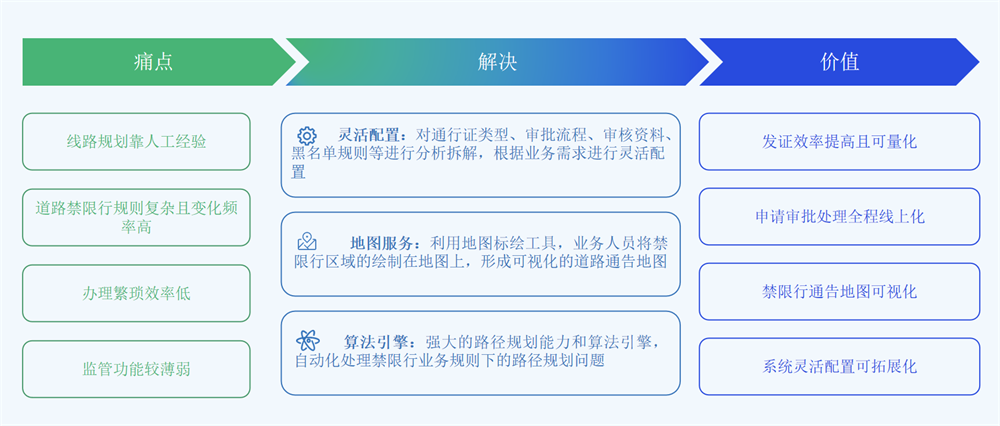 痛点

线路规划靠人工经验

道路禁限行规则复杂且变化频率高

办理繁琐效率低

监管功能较薄弱

解决

灵活配置：对通行证类型、审批流程、审核资料、黑名单规则等进行分析拆解，根据业务需求进行灵活配置

地图服务：利用地图标绘工具，业务人员将禁限行区域的绘制在地图上，形成可视化的道路通告地图

算法引擎：强大的路径规划能力和算法引擎，自动化处理禁限行业务规则下的路径规划问题

价值

发证效率提高且可量化

申请审批处理全程线上化

禁限行通告地图可视化

系统灵活配置可拓展化